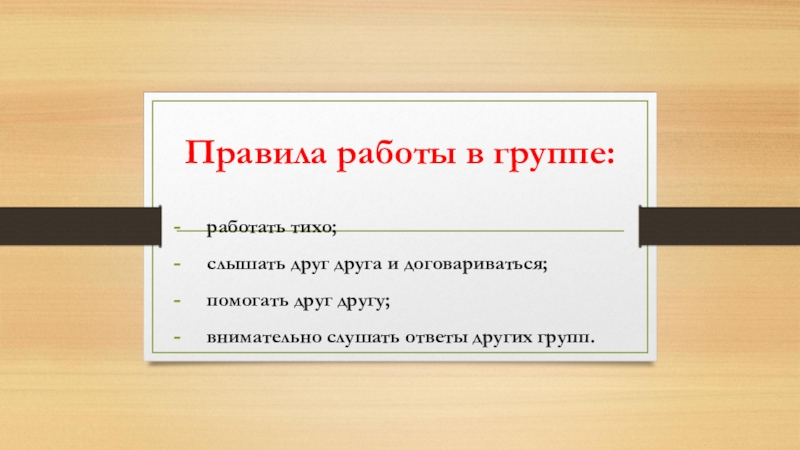 Правила работы в группе:

- работать тихо;
- слышать друг друга и договариваться;
- помогать друг другу;
- внимательно слушать ответы других групп.